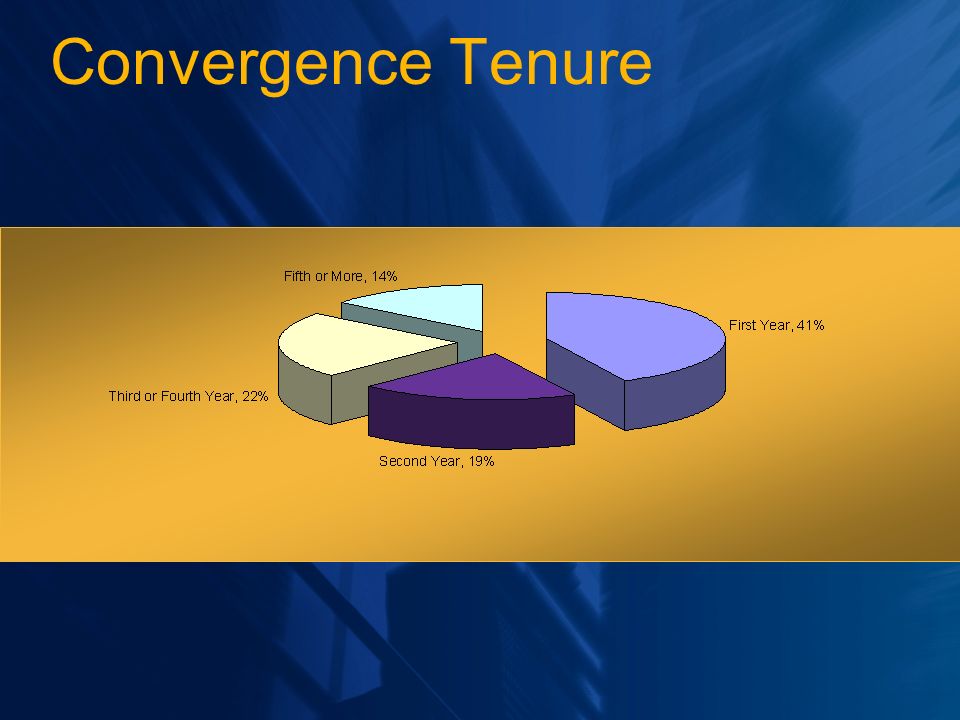 Convergence Tenure

Fifth or More, 14%

First Year, 41%

Third or Fourth Year, 22%

Second Year, 19%